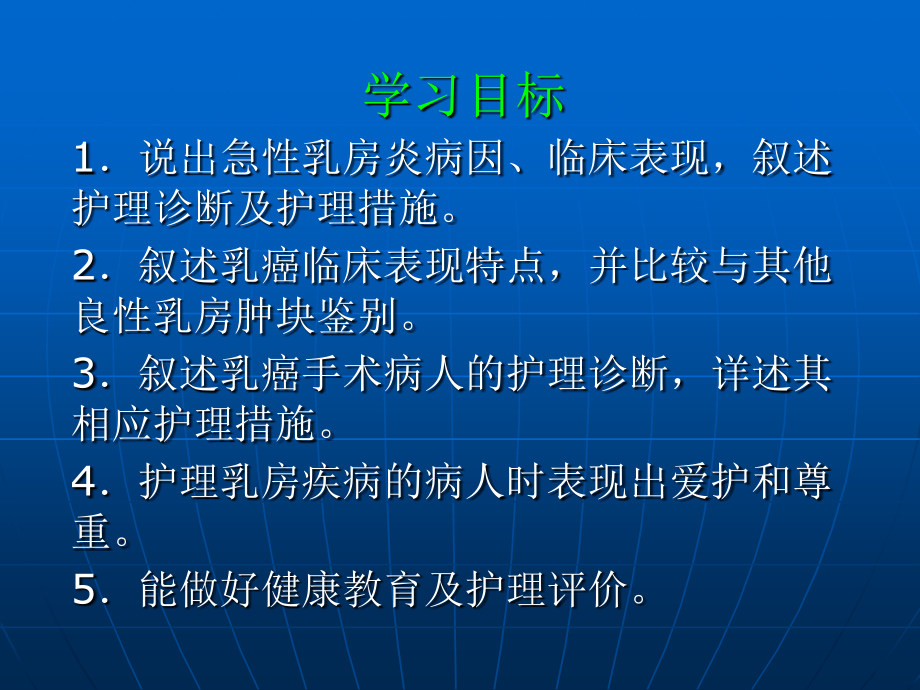 学习目标

1．说出急性乳房炎病因、临床表现，叙述护理诊断及护理措施。

2．叙述乳癌临床表现特点，并比较与其他良性乳房肿块鉴别。

3．叙述乳癌手术病人的护理诊断，详述其相应护理措施。

4．护理乳房疾病的病人时表现出爱护和尊重。

5．能做好健康教育及护理评价。